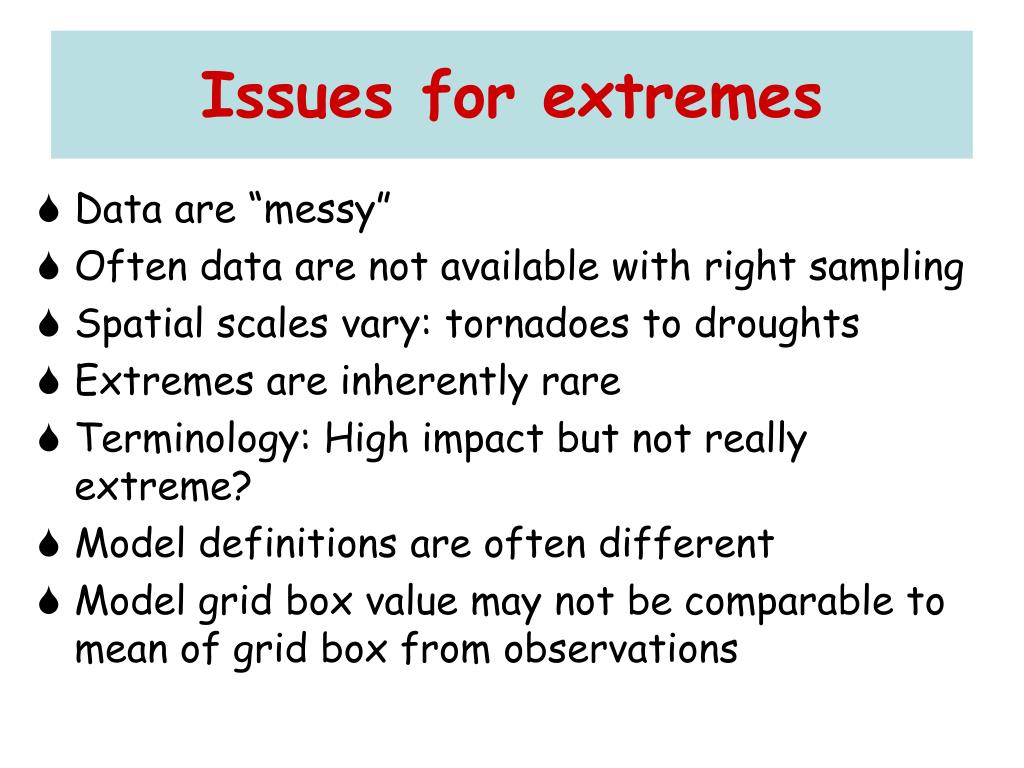 Issues for extremes

- Data are “messy”
- Often data are not available with right sampling
- Spatial scales vary: tornadoes to droughts
- Extremes are inherently rare
- Terminology: High impact but not really extreme?
- Model definitions are often different
- Model grid box value may not be comparable to mean of grid box from observations